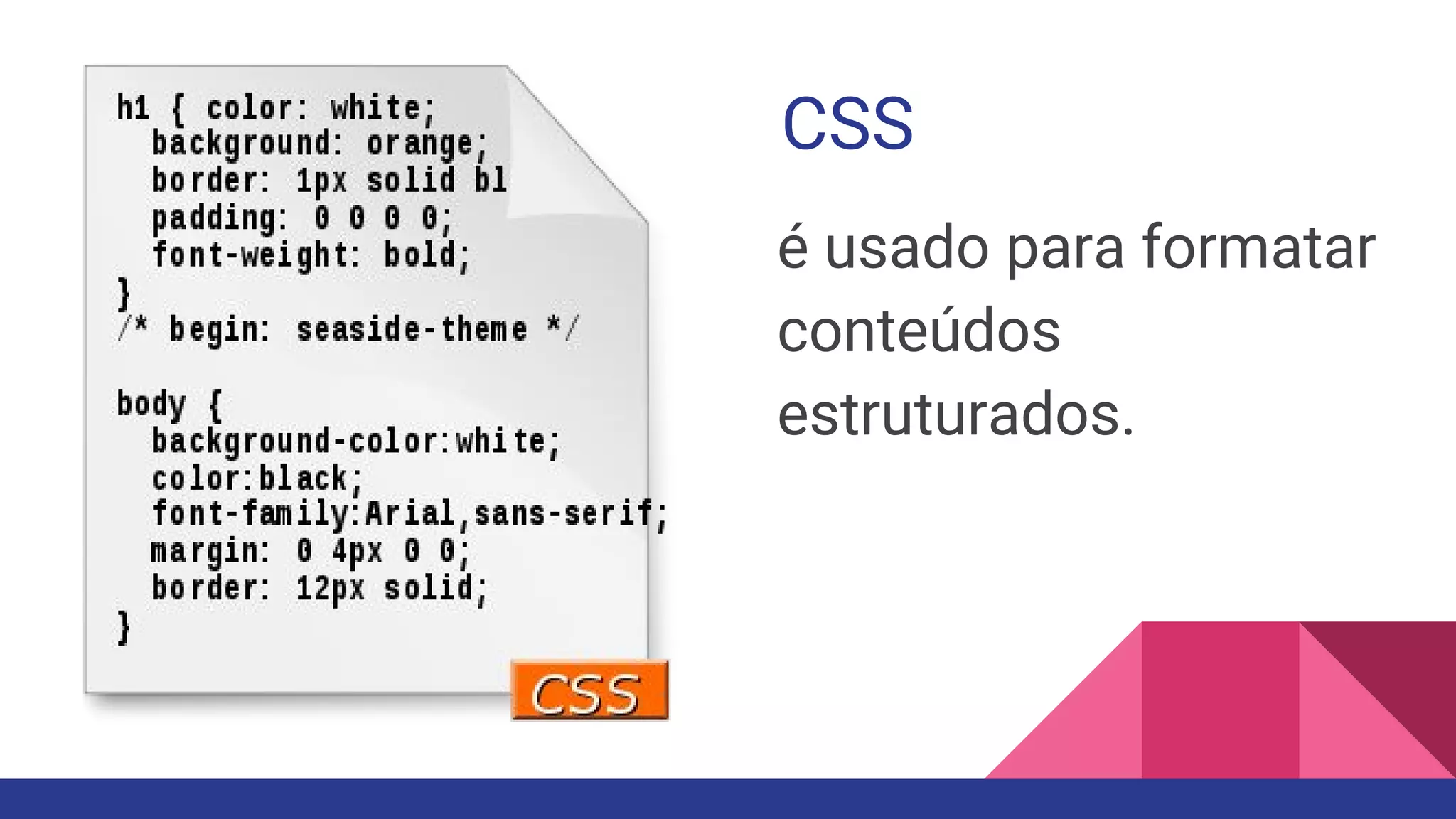 h1 { color: white;
  background: orange;
  border: 1px solid bl
  padding: 0 0 0 0;
  font-weight: bold;
}
/* begin: seaside-theme */

body {
  background-color:white;
  color:black;
  font-family:Arial,sans-serif;
  margin: 0 4px 0 0;
  border: 12px solid;
}

CSS

CSS

é usado para formatar conteúdos estruturados.